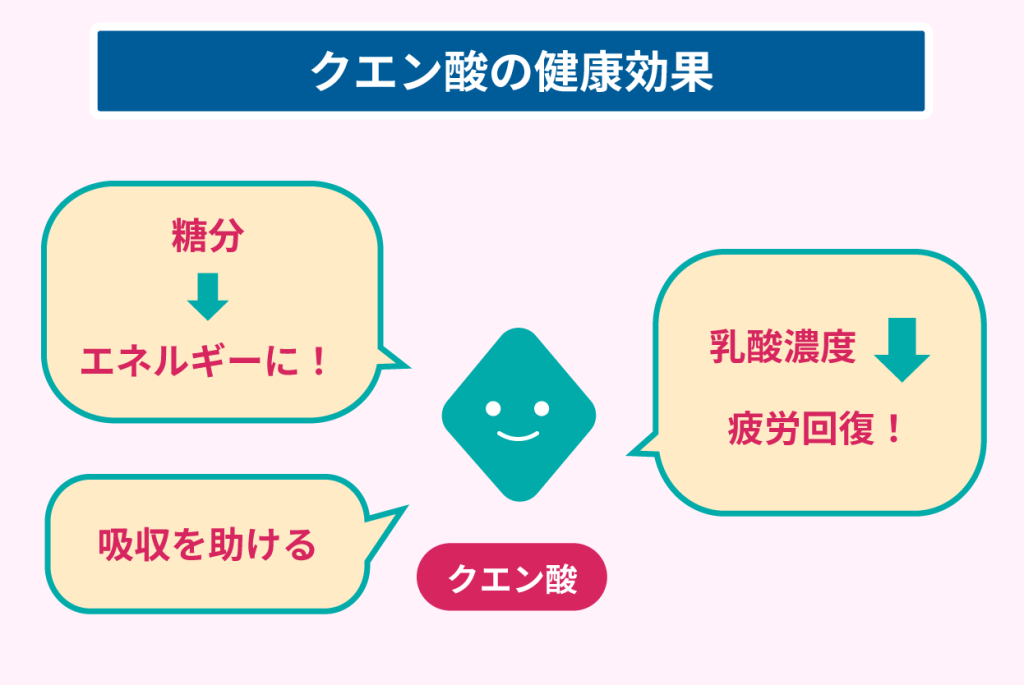 クエン酸の健康効果

糖分

エネルギーに！

乳酸濃度

疲労回復！

吸収を助ける

クエン酸